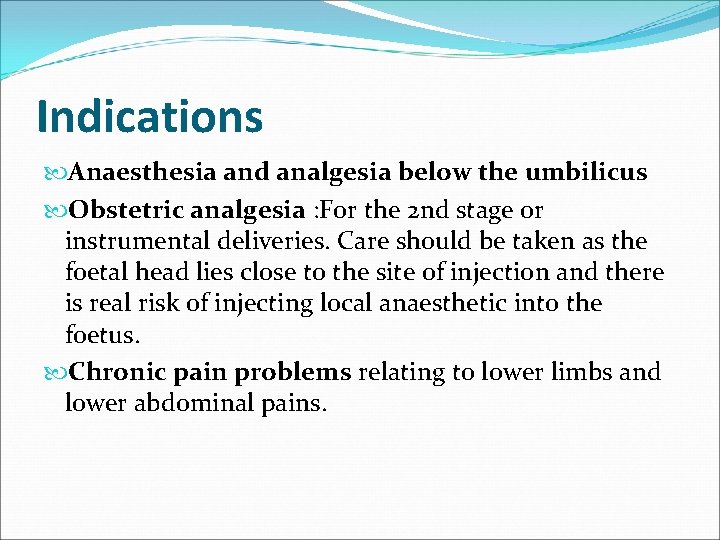 Indications

Anaesthesia and analgesia below the umbilicus

Obstetric analgesia :For the 2nd stage or instrumental deliveries. Care should be taken as the foetal head lies close to the site of injection and there is real risk of injecting local anaesthetic into the foetus.

Chronic pain problems relating to lower limbs and lower abdominal pains.